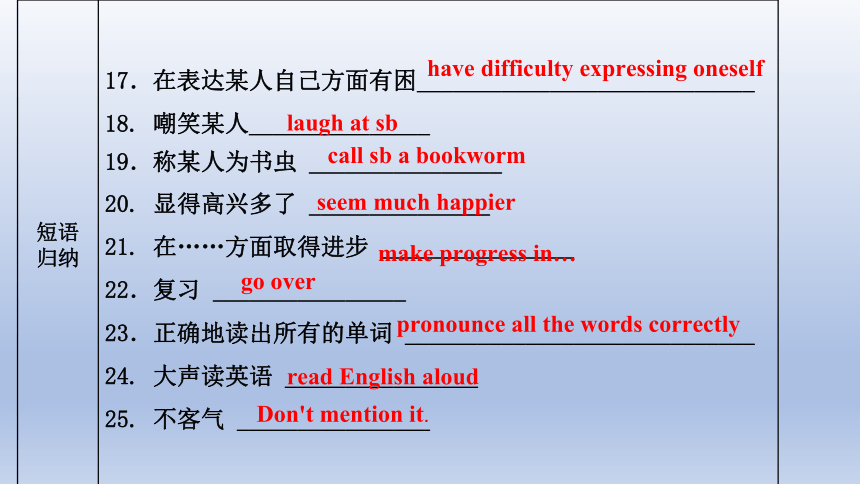 短语归纳

17. 在表达某人自己方面有困 have difficulty expressing oneself

18. 嘲笑某人 laugh at sb

19. 称某人为书虫 call sb a bookworm

20. 显得高兴多了 seem much happier

21. 在……方面取得进步 make progress in…

22. 复习 go over

23. 正确地读出所有的单词 pronounce all the words correctly

24. 大声读英语 read English aloud

25. 不客气 Don't mention it.